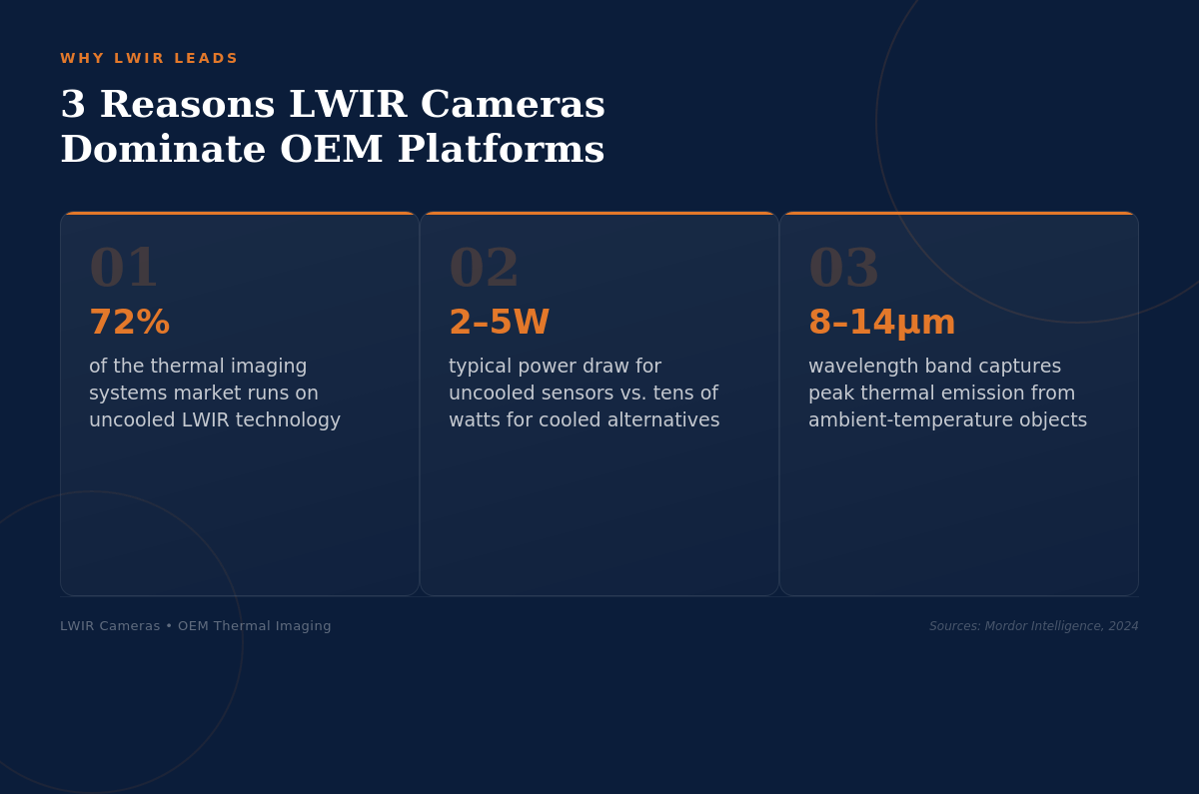 WHY LWIR LEADS

3 Reasons LWIR Cameras Dominate OEM Platforms

01

72%

of the thermal imaging systems market runs on uncooled LWIR technology

02

2–5W

typical power draw for uncooled sensors vs. tens of watts for cooled alternatives

03

8–14μm

wavelength band captures peak thermal emission from ambient-temperature objects

LWIR Cameras • OEM Thermal Imaging

Sources: Mordor Intelligence, 2024